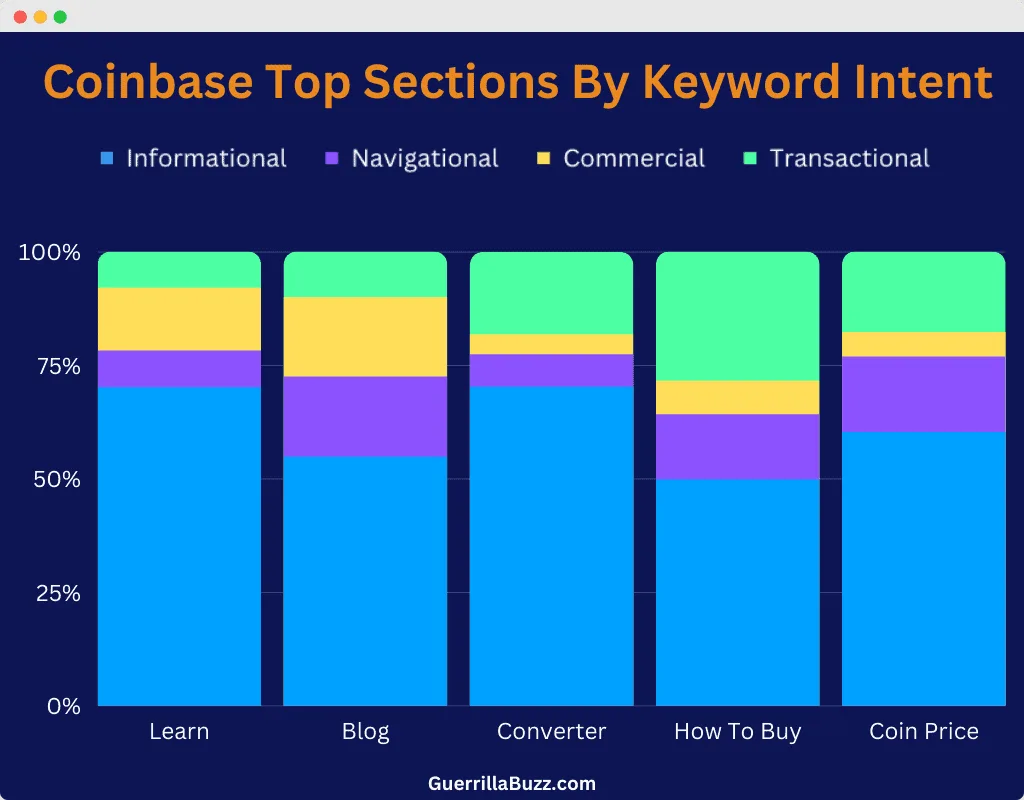 Coinbase Top Sections By Keyword Intent

Informational Navigational Commercial Transactional

100%
75%
50%
25%
0%

Learn Blog Converter How To Buy Coin Price

GuerrillaBuzz.com